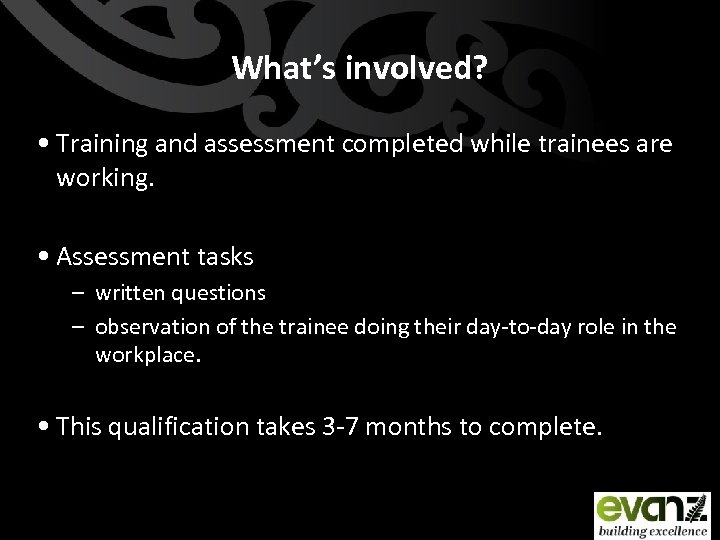 What's involved?

• Training and assessment completed while trainees are working.

• Assessment tasks
– written questions
– observation of the trainee doing their day-to-day role in the workplace.

• This qualification takes 3-7 months to complete.

evanz
building excellence